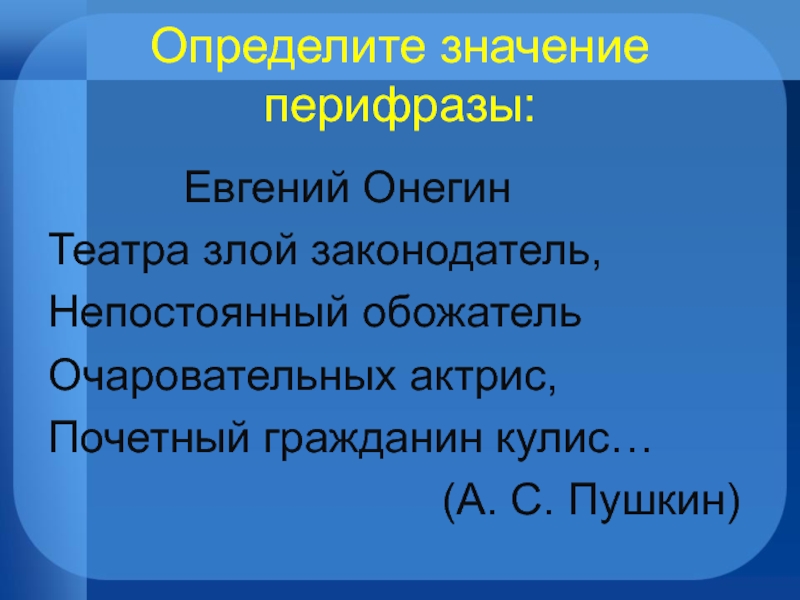 Определите значение перифразы:

Евгений Онегин

Театра злой законодатель,
Непостоянный обожатель
Очаровательных актрис,
Почетный гражданин кулис…

(А. С. Пушкин)